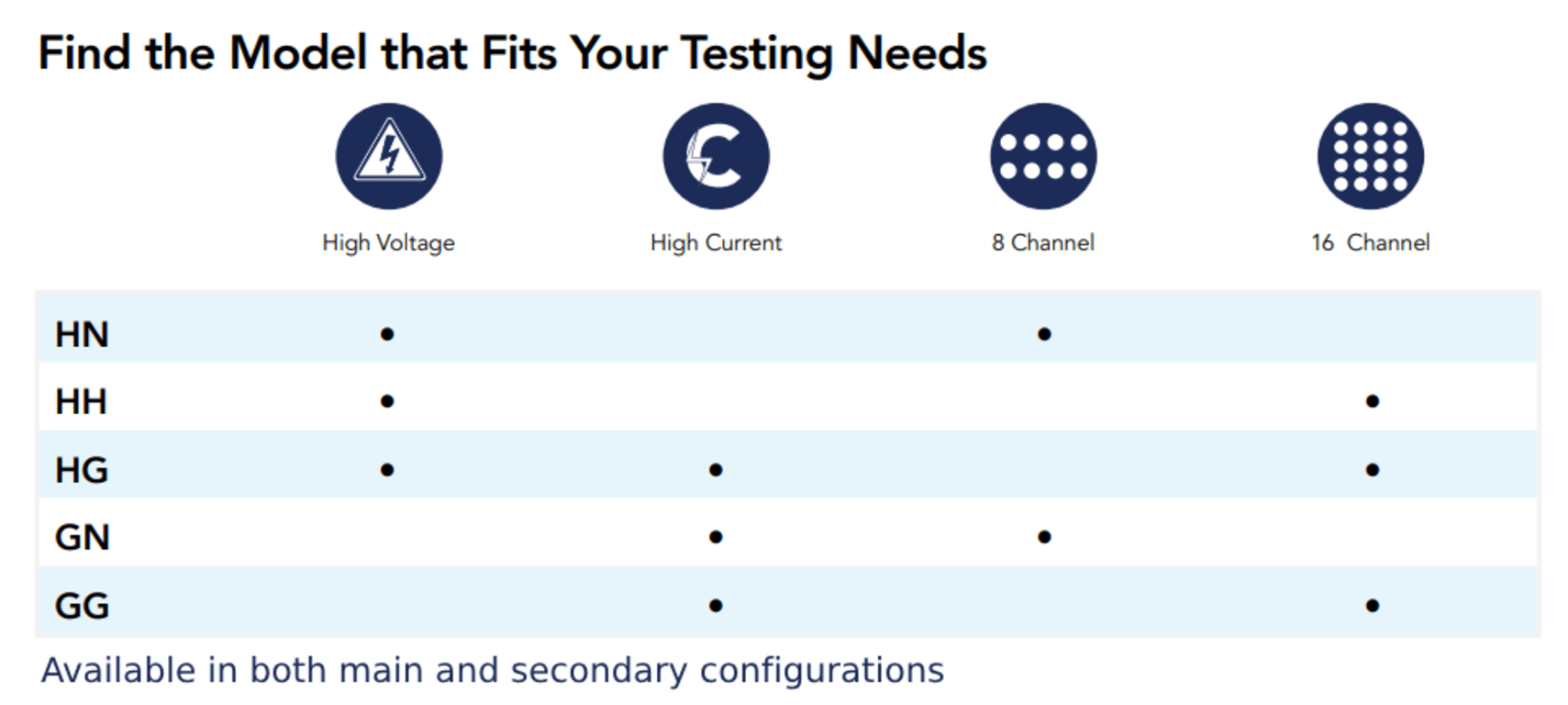 Find the Model that Fits Your Testing Needs

|  | High Voltage | High Current | 8 Channel | 16 Channel |
|---|---|---|---|---|
| HN | • |  | • |  |
| HH | • |  |  | • |
| HG | • | • |  | • |
| GN |  | • | • |  |
| GG |  | • |  | • |

Available in both main and secondary configurations